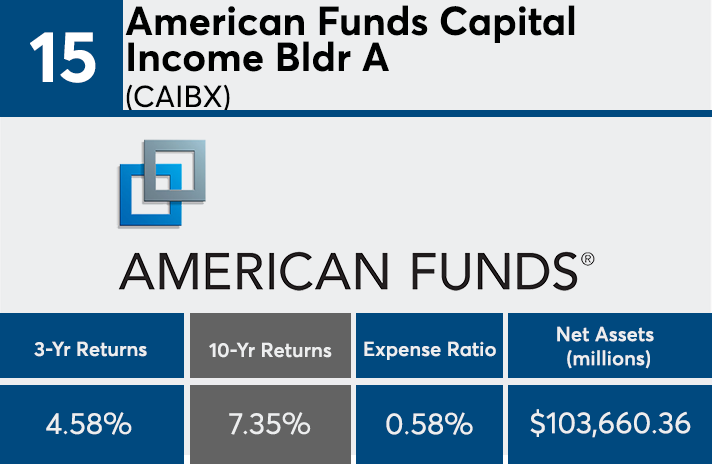 15

American Funds Capital Income Bldr A
(CAIBX)

AMERICAN FUNDS®

| 3-Yr Returns | 10-Yr Returns | Expense Ratio | Net Assets (millions) |
|---|---|---|---|
| 4.58% | 7.35% | 0.58% | $103,660.36 |